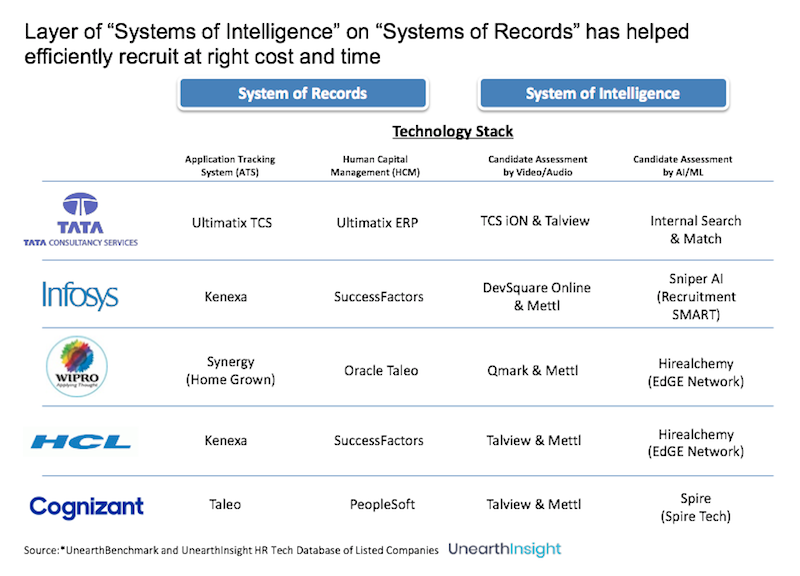 Layer of “Systems of Intelligence” on “Systems of Records” has helped efficiently recruit at right cost and time

System of Records

System of Intelligence

Technology Stack

| | Application Tracking System (ATS) | Human Capital Management (HCM) | Candidate Assessment by Video/Audio | Candidate Assessment by AI/ML |
|---|---|---|---|---|
| TATA TATA CONSULTANCY SERVICES | Ultimatix TCS | Ultimatix ERP | TCS iON & Talview | Internal Search & Match |
| Infosys | Kenexa | SuccessFactors | DevSquare Online & Mettl | Sniper AI (Recruitment SMART) |
| WIPRO Applying Thought | Synergy (Home Grown) | Oracle Taleo | Qmark & Mettl | Hirealchemy (EdGE Network) |
| HCL | Kenexa | SuccessFactors | Talview & Mettl | Hirealchemy (EdGE Network) |
| Cognizant | Taleo | PeopleSoft | Talview & Mettl | Spire (Spire Tech) |

Source:*UnearthBenchmark and UnearthInsight HR Tech Database of Listed Companies UnearthInsight